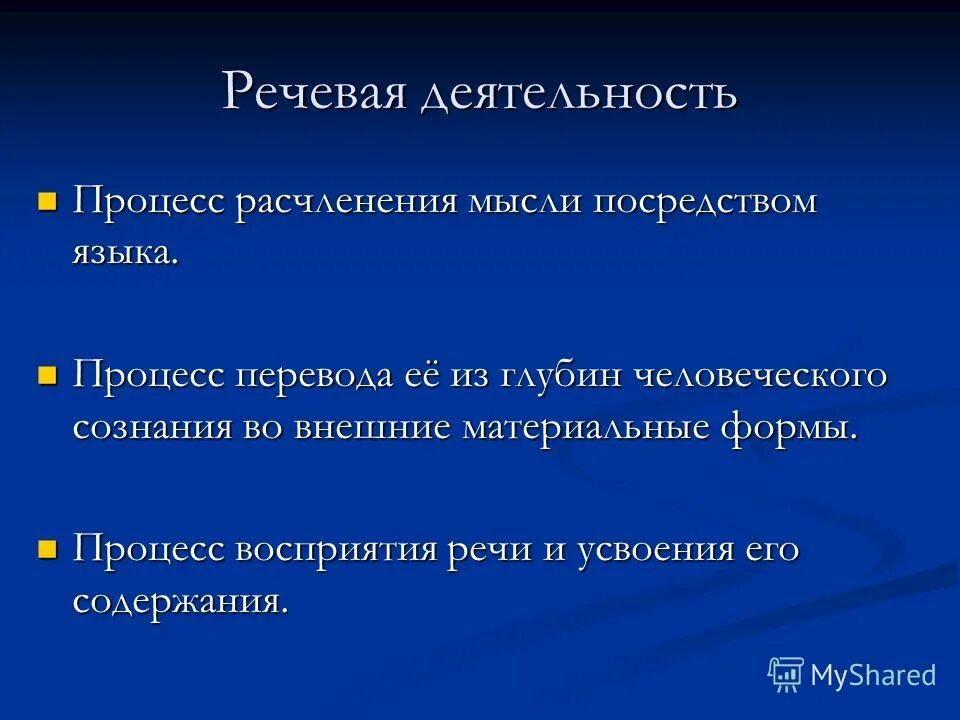 Речевая деятельность

Процесс расчленения мысли посредством языка.

Процесс перевода её из глубин человеческого сознания во внешние материальные формы.

Процесс восприятия речи и усвоения его содержания.

MyShared